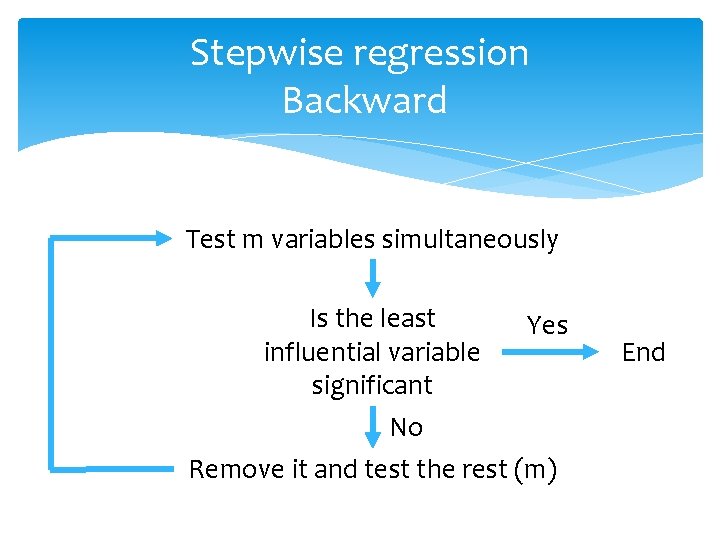 Stepwise regression
Backward

Test m variables simultaneously

Is the least influential variable significant

Yes

End

No

Remove it and test the rest (m)